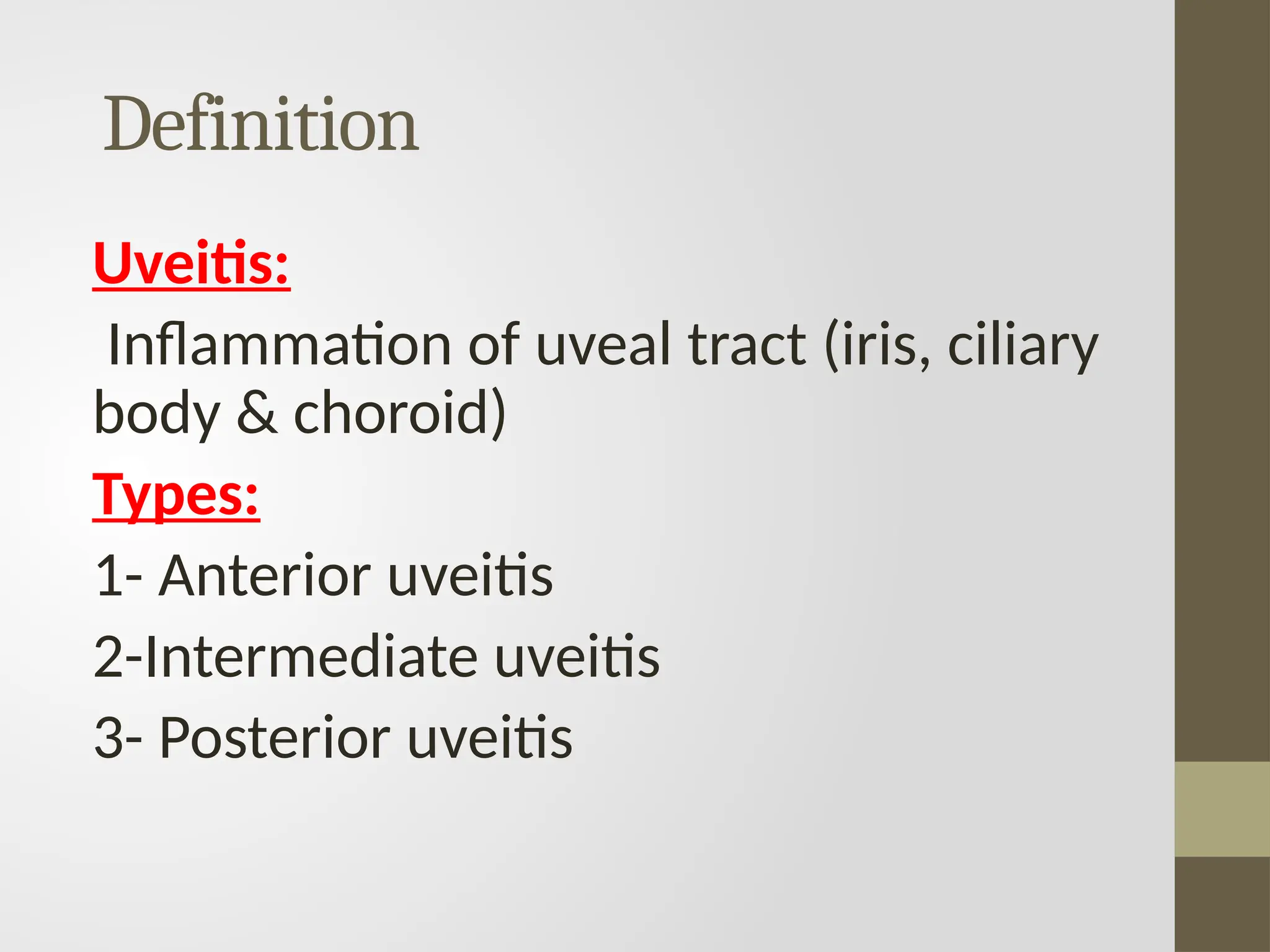 Definition

Uveitis:

Inflammation of uveal tract (iris, ciliary body & choroid)

Types:

1- Anterior uveitis

2-Intermediate uveitis

3- Posterior uveitis